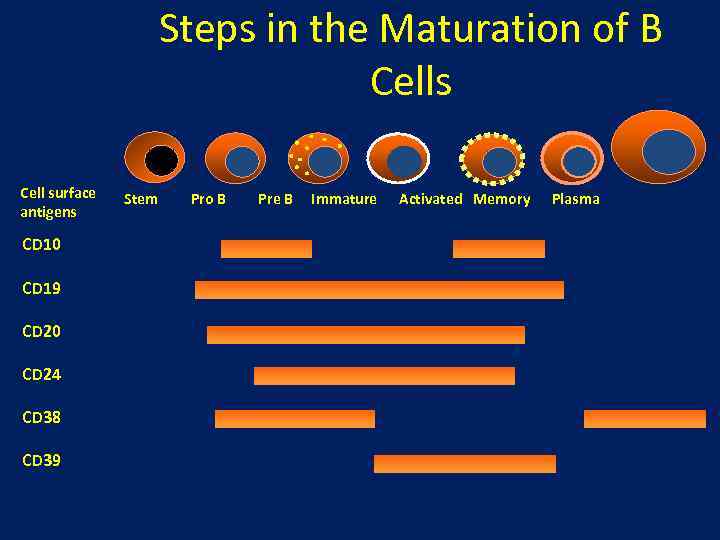 Steps in the Maturation of B Cells

Cell surface antigens

Stem Pro B Pre B Immature Activated Memory Plasma

CD10

CD19

CD20

CD24

CD38

CD39